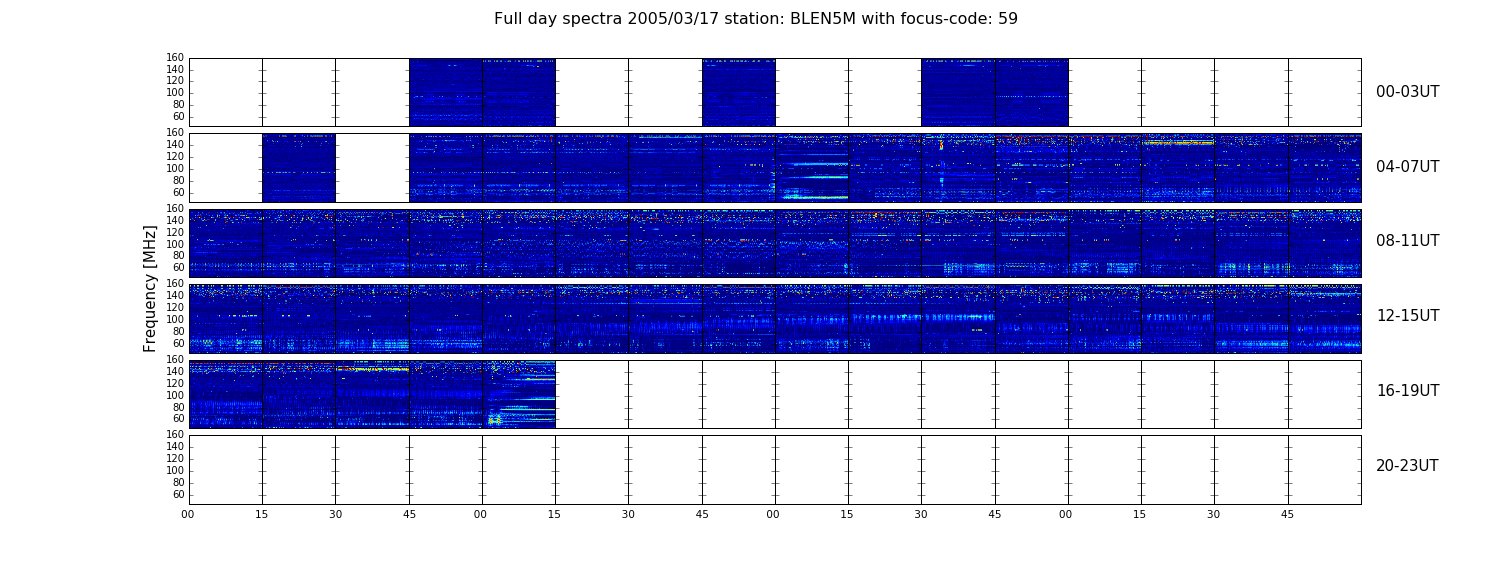 Full day spectra 2005/03/17 station: BLEN5M with focus-code: 59

Frequency [MHz]

160
140
120
100
80
60

00-03UT

160
140
120
100
80
60

04-07UT

160
140
120
100
80
60

08-11UT

160
140
120
100
80
60

12-15UT

160
140
120
100
80
60

16-19UT

160
140
120
100
80
60

20-23UT

00 15 30 45 00 15 30 45 00 15 30 45 00 15 30 45